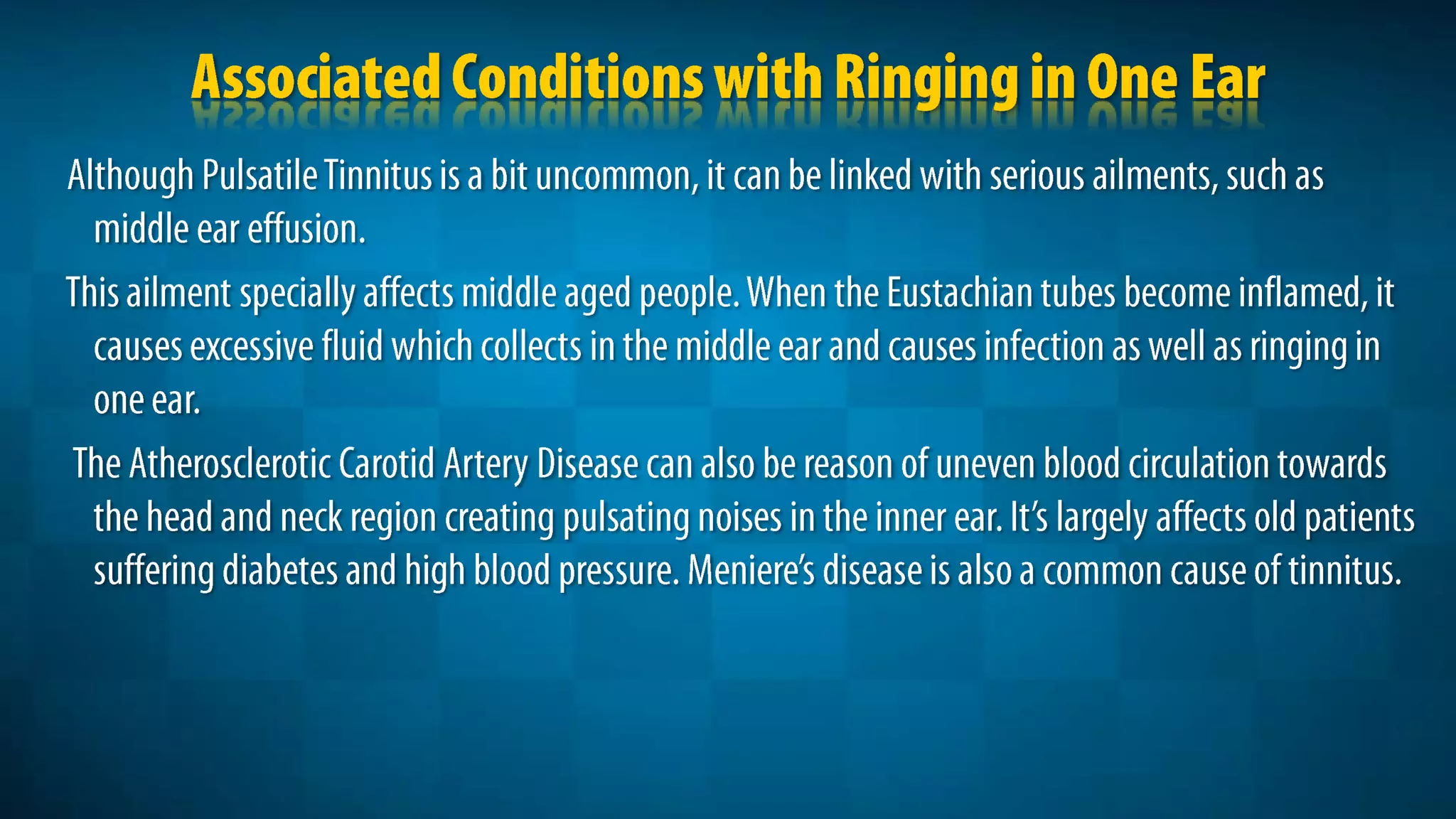 Associated Conditions with Ringing in One Ear

Although Pulsatile Tinnitus is a bit uncommon, it can be linked with serious ailments, such as middle ear effusion.

This ailment specially affects middle aged people. When the Eustachian tubes become inflamed, it causes excessive fluid which collects in the middle ear and causes infection as well as ringing in one ear.

The Atherosclerotic Carotid Artery Disease can also be reason of uneven blood circulation towards the head and neck region creating pulsating noises in the inner ear. It's largely affects old patients suffering diabetes and high blood pressure. Meniere's disease is also a common cause of tinnitus.